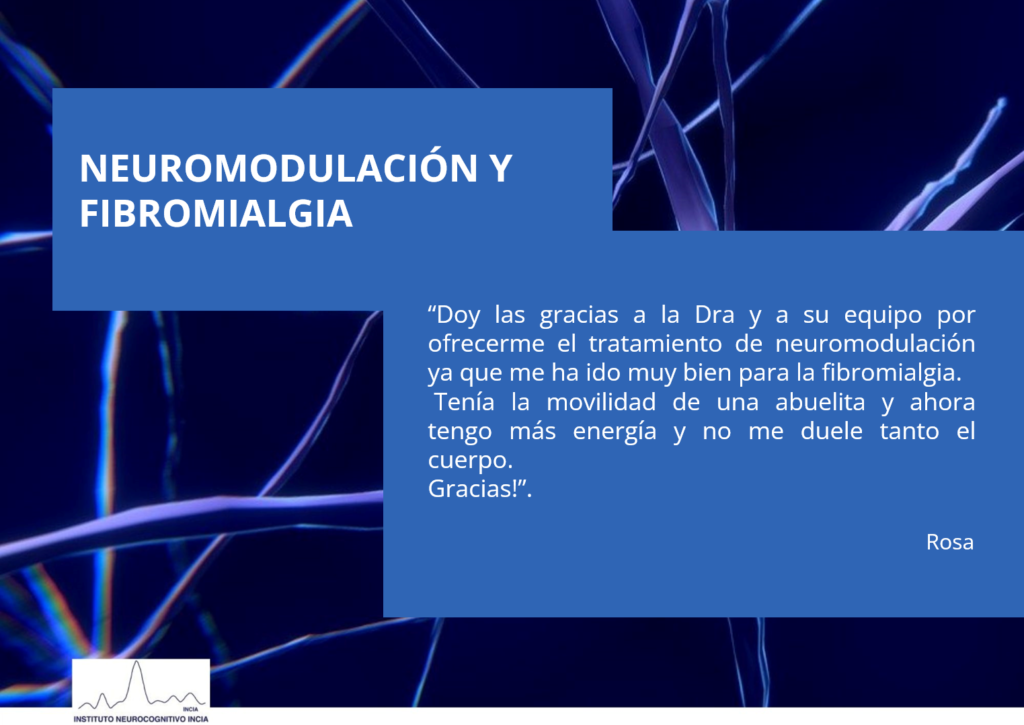 NEUROMODULACIÓN Y FIBROMIALGIA

“Doy las gracias a la Dra y a su equipo por ofrecerme el tratamiento de neuromodulación ya que me ha ido muy bien para la fibromialgia.
Tenía la movilidad de una abuelita y ahora tengo más energía y no me duele tanto el cuerpo.
Gracias!”.

Rosa

INCIA
INSTITUTO NEUROCOGNITIVO INCIA